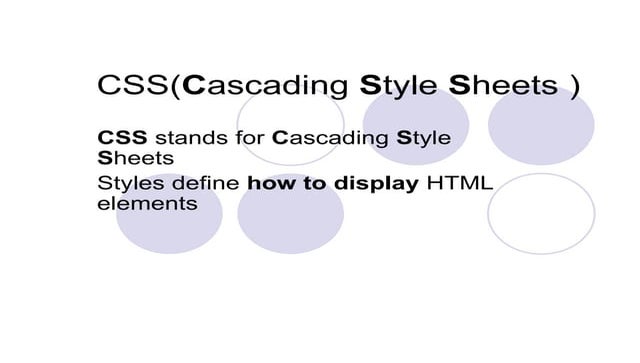 CSS(Cascading Style Sheets )

CSS stands for Cascading Style Sheets

Styles define how to display HTML elements